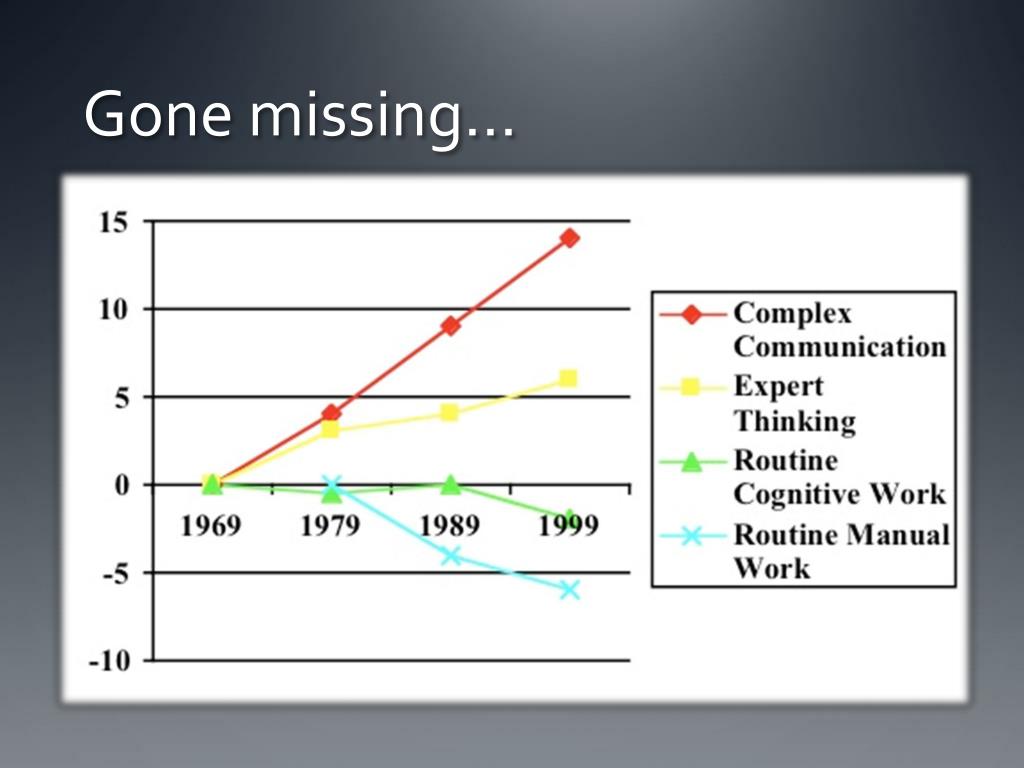 Gone missing…

15
10
5
0
-5
-10

1969
1979
1989
1999

Complex Communication
Expert Thinking
Routine Cognitive Work
Routine Manual Work